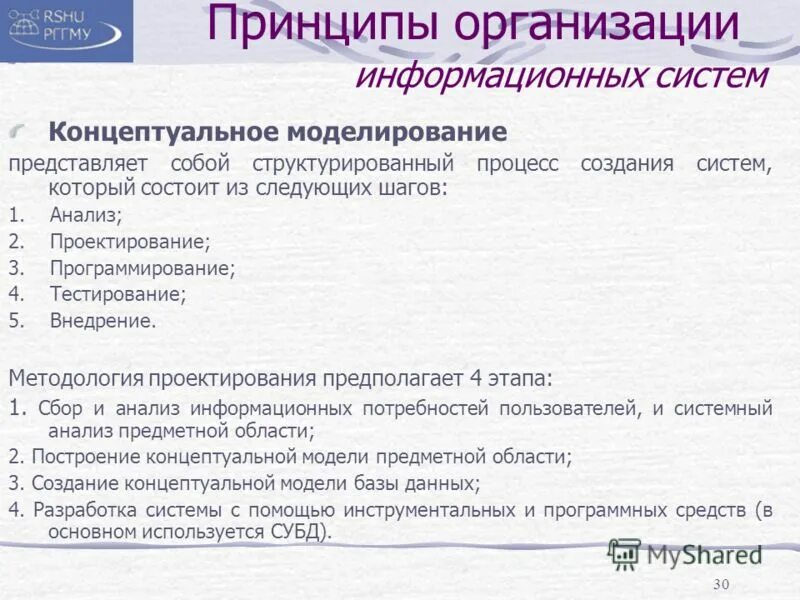 RSHU
РГГМУ

Принципы организации
информационных систем

Концептуальное моделирование

представляет собой структурированный процесс создания систем, который состоит из следующих шагов:

1. Анализ;
2. Проектирование;
3. Программирование;
4. Тестирование;
5. Внедрение.

Методология проектирования предполагает 4 этапа:

1. Сбор и анализ информационных потребностей пользователей, и системный анализ предметной области;
2. Построение концептуальной модели предметной области;
3. Создание концептуальной модели базы данных;
4. Разработка системы с помощью инструментальных и программных средств (в основном используется СУБД).

MyShared

30